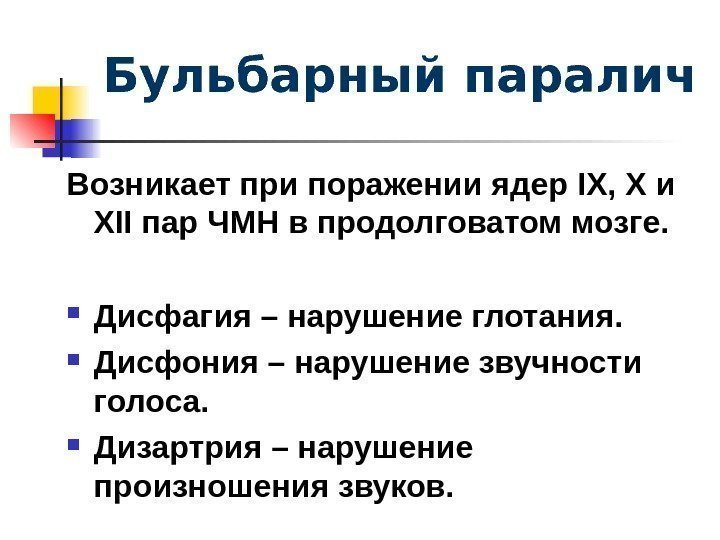 Бульбарный паралич

Возникает при поражении ядер IX, X и XII пар ЧМН в продолговатом мозге.

- Дисфагия – нарушение глотания.
- Дисфония – нарушение звучности голоса.
- Дизартрия – нарушение произношения звуков.